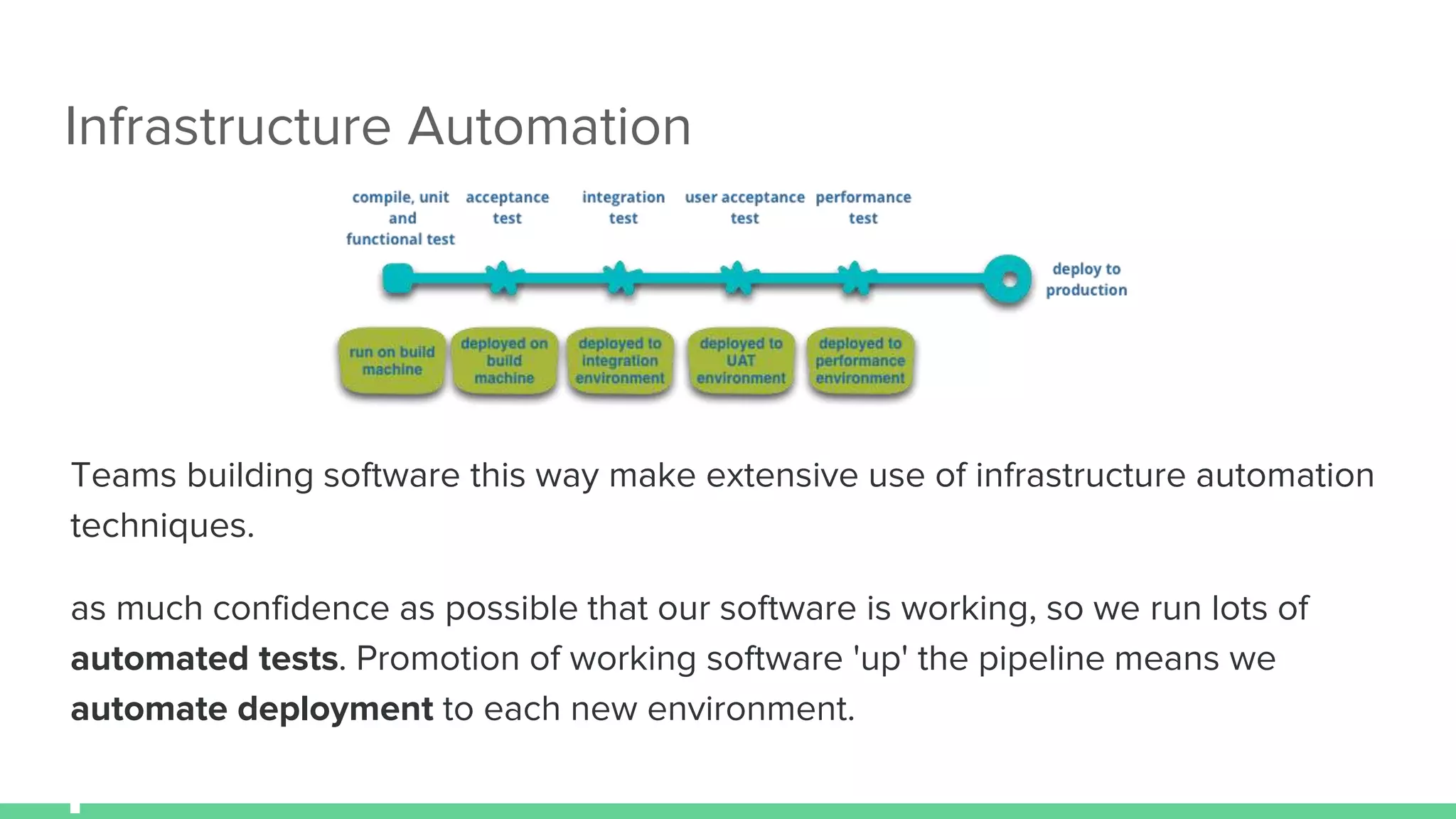 Infrastructure Automation

compile, unit and functional test

acceptance test

integration test

user acceptance test

performance test

deploy to production

run on build machine

deployed on build machine

deployed to integration environment

deployed to UAT environment

deployed to performance environment

Teams building software this way make extensive use of infrastructure automation techniques.

as much confidence as possible that our software is working, so we run lots of **automated tests**. Promotion of working software 'up' the pipeline means we **automate deployment** to each new environment.